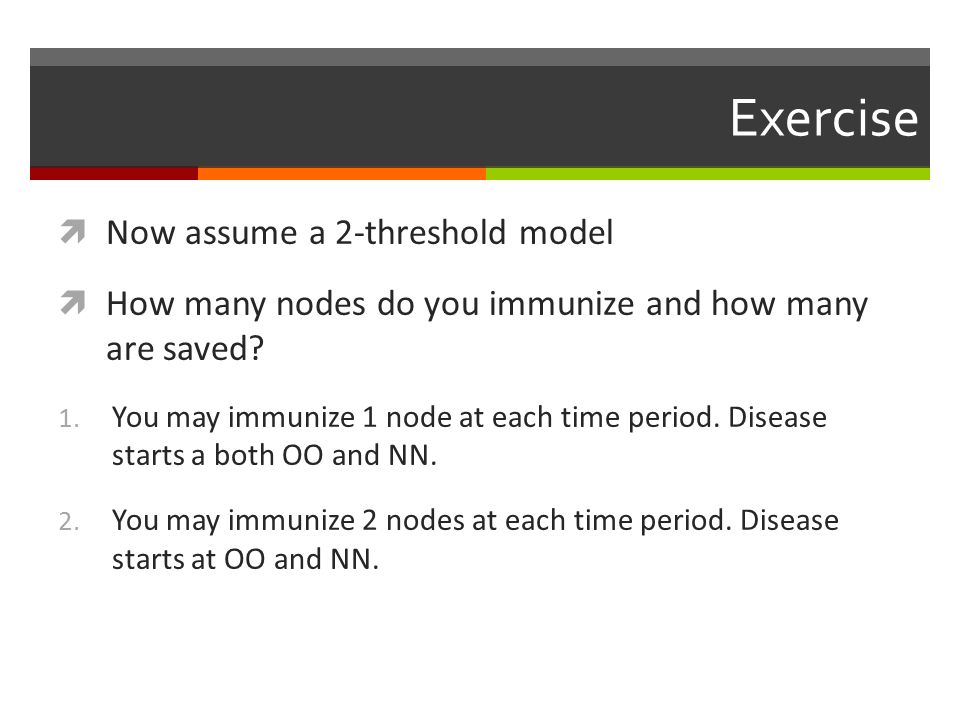 Exercise

Now assume a 2-threshold model

How many nodes do you immunize and how many are saved?

1. You may immunize 1 node at each time period. Disease starts a both OO and NN.

2. You may immunize 2 nodes at each time period. Disease starts at OO and NN.